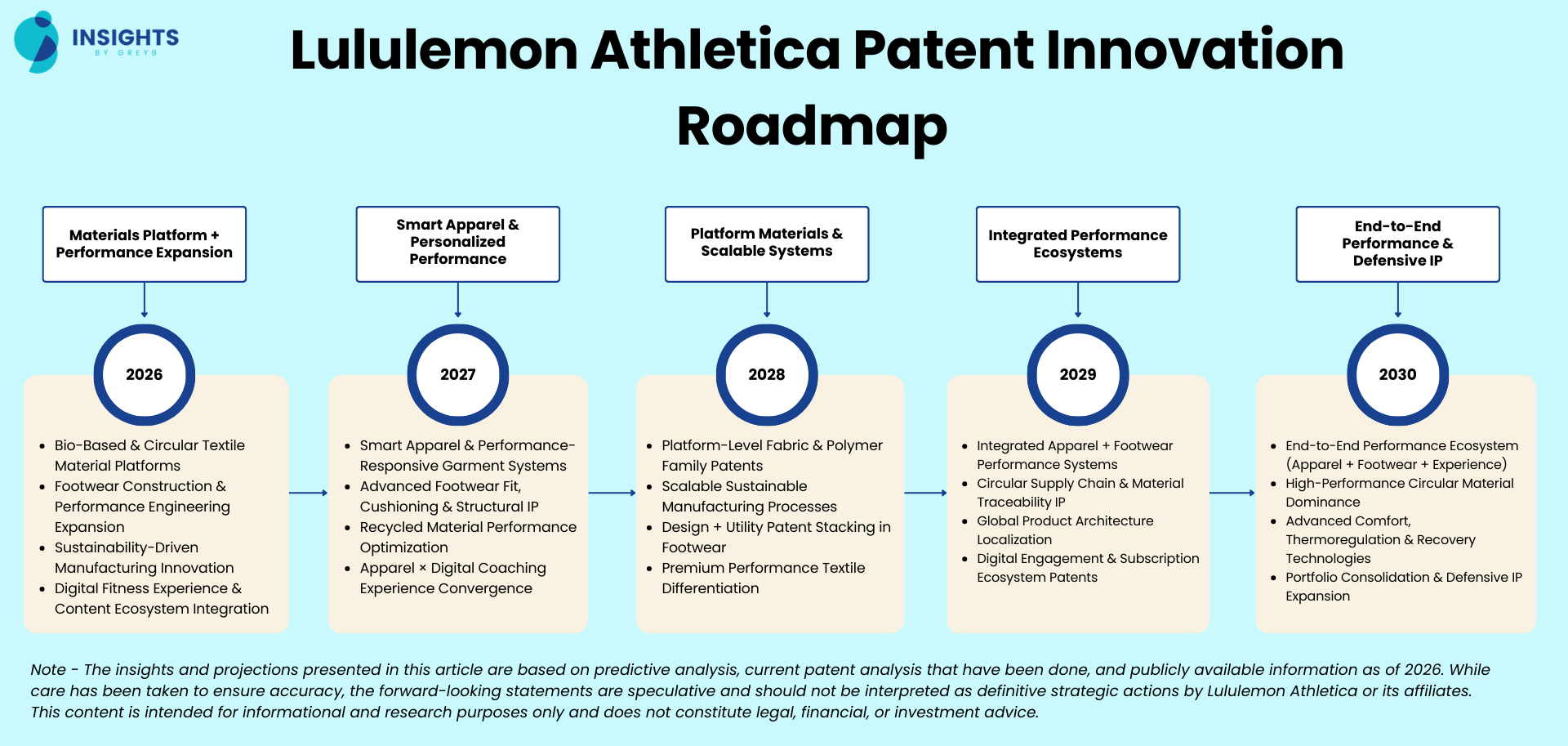 INSIGHTS
BY GREYB

Lululemon Athletica Patent Innovation Roadmap

Materials Platform + Performance Expansion

2026

- Bio-Based & Circular Textile Material Platforms
- Footwear Construction & Performance Engineering Expansion
- Sustainability-Driven Manufacturing Innovation
- Digital Fitness Experience & Content Ecosystem Integration

Smart Apparel & Personalized Performance

2027

- Smart Apparel & Performance-Responsive Garment Systems
- Advanced Footwear Fit, Cushioning & Structural IP
- Recycled Material Performance Optimization
- Apparel × Digital Coaching Experience Convergence

Platform Materials & Scalable Systems

2028

- Platform-Level Fabric & Polymer Family Patents
- Scalable Sustainable Manufacturing Processes
- Design + Utility Patent Stacking in Footwear
- Premium Performance Textile Differentiation

Integrated Performance Ecosystems

2029

- Integrated Apparel + Footwear Performance Systems
- Circular Supply Chain & Material Traceability IP
- Global Product Architecture Localization
- Digital Engagement & Subscription Ecosystem Patents

End-to-End Performance & Defensive IP

2030

- End-to-End Performance Ecosystem (Apparel + Footwear + Experience)
- High-Performance Circular Material Dominance
- Advanced Comfort, Thermoregulation & Recovery Technologies
- Portfolio Consolidation & Defensive IP Expansion

Note - The insights and projections presented in this article are based on predictive analysis, current patent analysis that have been done, and publicly available information as of 2026. While care has been taken to ensure accuracy, the forward-looking statements are speculative and should not be interpreted as definitive strategic actions by Lululemon Athletica or its affiliates. This content is intended for informational and research purposes only and does not constitute legal, financial, or investment advice.